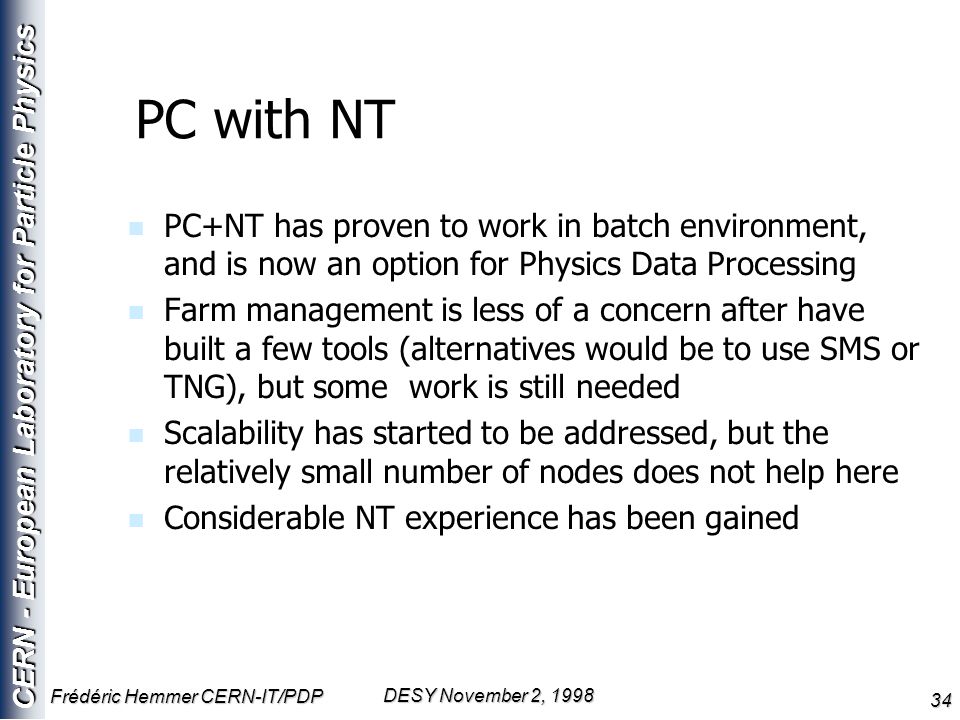 CERN - European Laboratory for Particle Physics

PC with NT

- PC+NT has proven to work in batch environment, and is now an option for Physics Data Processing
- Farm management is less of a concern after have built a few tools (alternatives would be to use SMS or TNG), but some work is still needed
- Scalability has started to be addressed, but the relatively small number of nodes does not help here
- Considerable NT experience has been gained

Frédéric Hemmer CERN-IT/PDP

DESY November 2, 1998

34